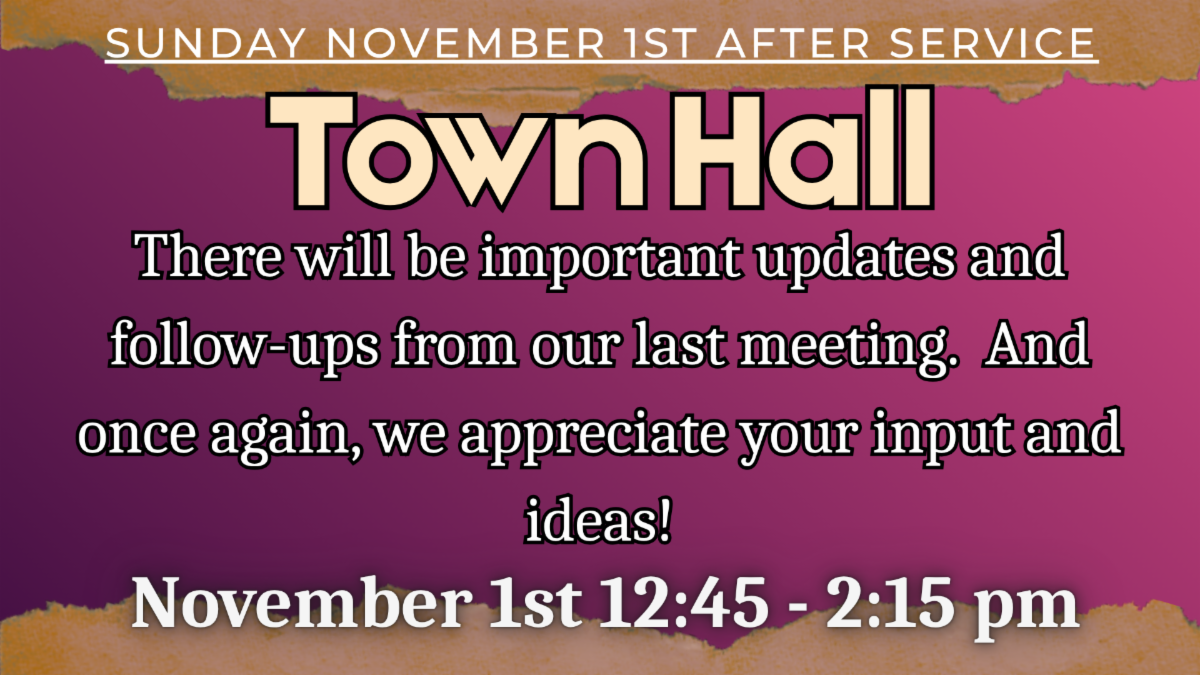 SUNDAY NOVEMBER 1ST AFTER SERVICE

Town Hall

There will be important updates and follow-ups from our last meeting. And once again, we appreciate your input and ideas!

November 1st 12:45 - 2:15 pm